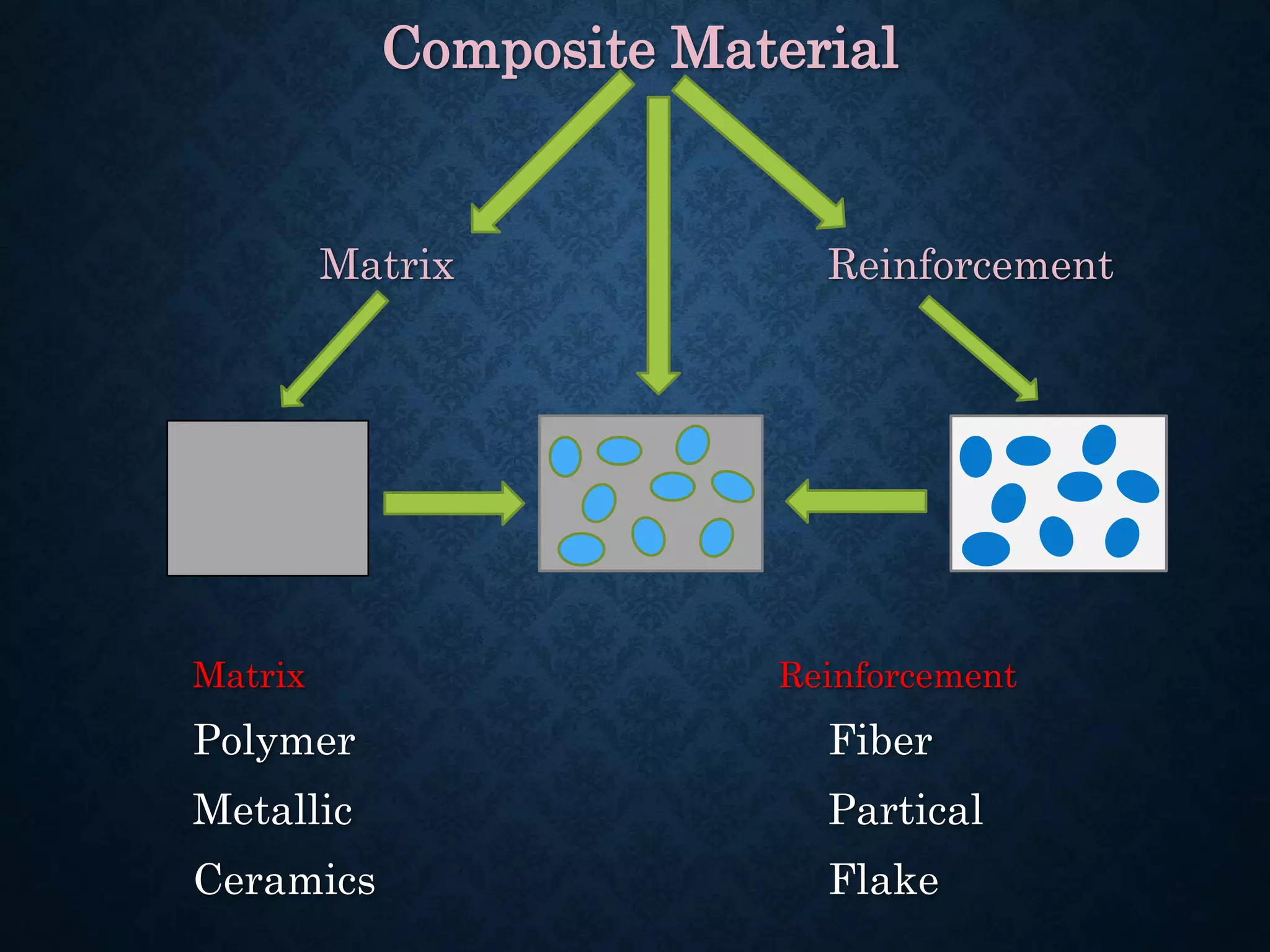 Composite Material

Matrix

Reinforcement

Matrix
Polymer
Metallic
Ceramics

Reinforcement
Fiber
Partical
Flake